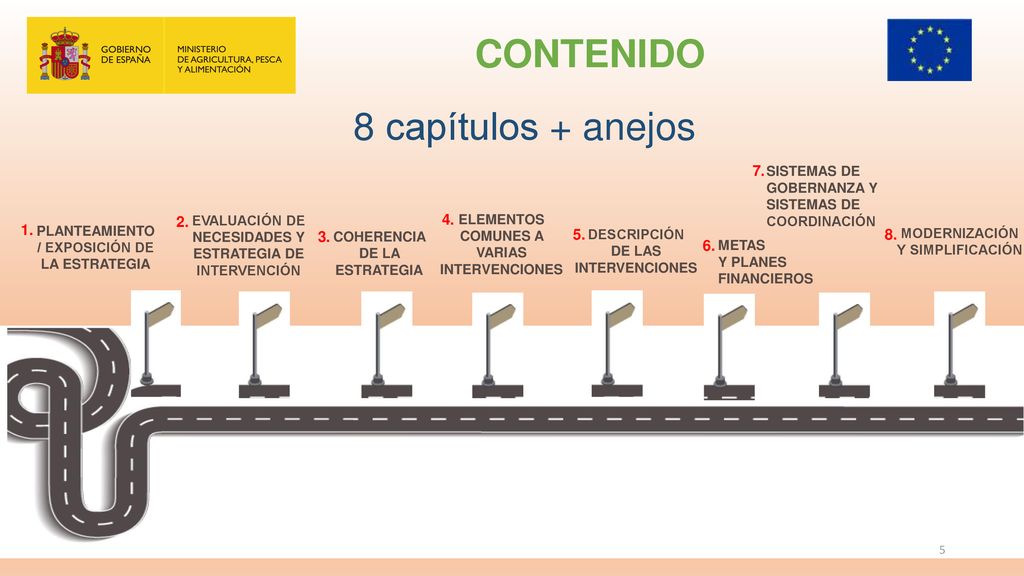 GOBIERNO DE ESPAÑA

MINISTERIO DE AGRICULTURA, PESCA Y ALIMENTACIÓN

CONTENIDO

8 capítulos + anejos

1. PLANTEAMIENTO / EXPOSICIÓN DE LA ESTRATEGIA

2. EVALUACIÓN DE NECESIDADES Y ESTRATEGIA DE INTERVENCIÓN

3. COHERENCIA DE LA ESTRATEGIA

4. ELEMENTOS COMUNES A VARIAS INTERVENCIONES

5. DESCRIPCIÓN DE LAS INTERVENCIONES

6. METAS Y PLANES FINANCIEROS

7. SISTEMAS DE GOBERNANZA Y SISTEMAS DE COORDINACIÓN

8. MODERNIZACIÓN Y SIMPLIFICACIÓN

5